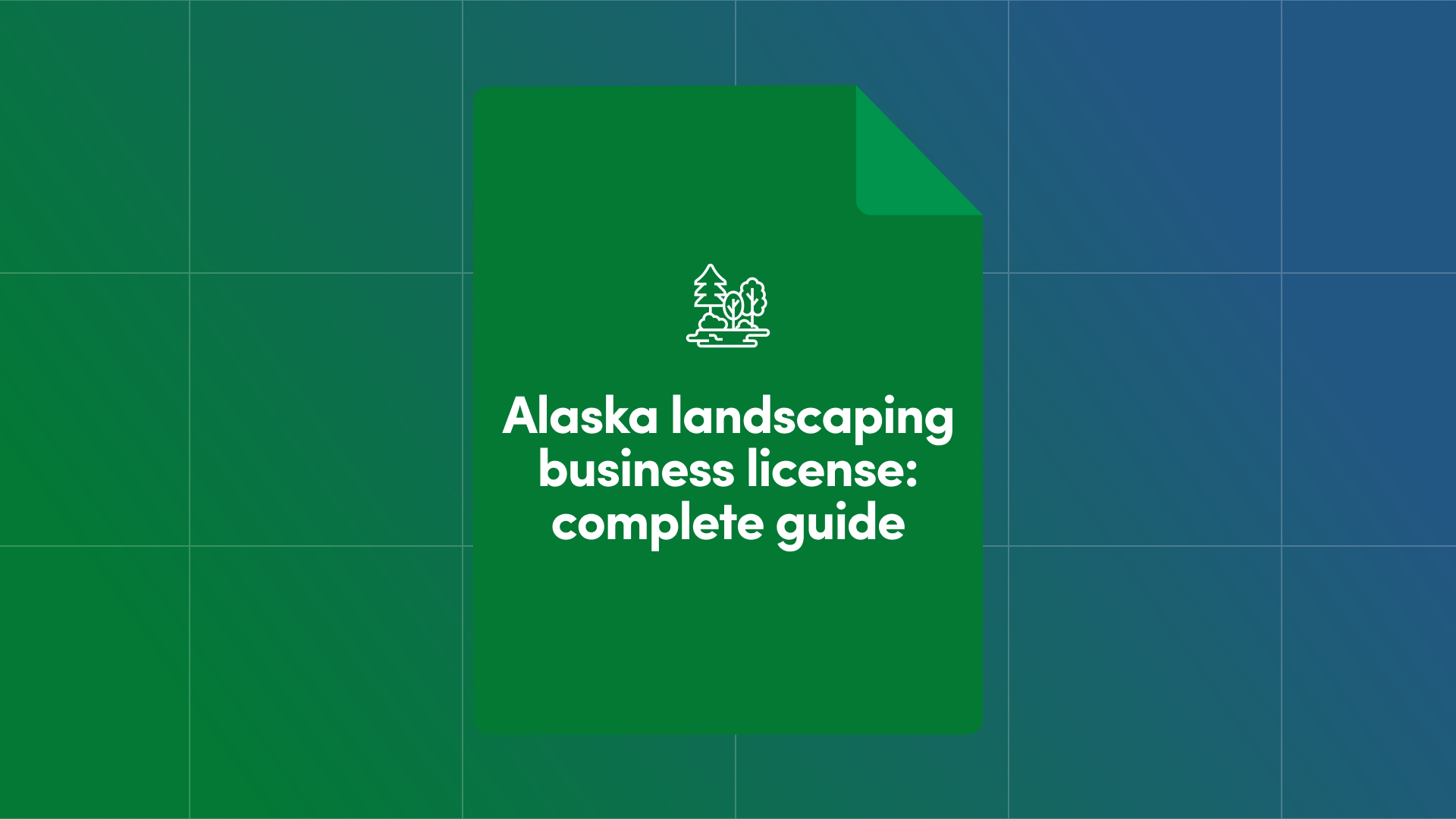 Alaska landscaping business license: complete guide